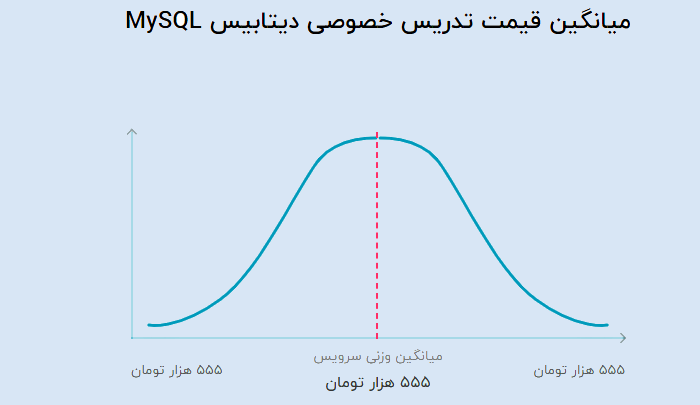 میانگین قیمت تدریس خصوصی دیتابیس MySQL

میانگین وزنی سرویس

۵۵۵ هزار تومان

۵۵۵ هزار تومان

۵۵۵ هزار تومان